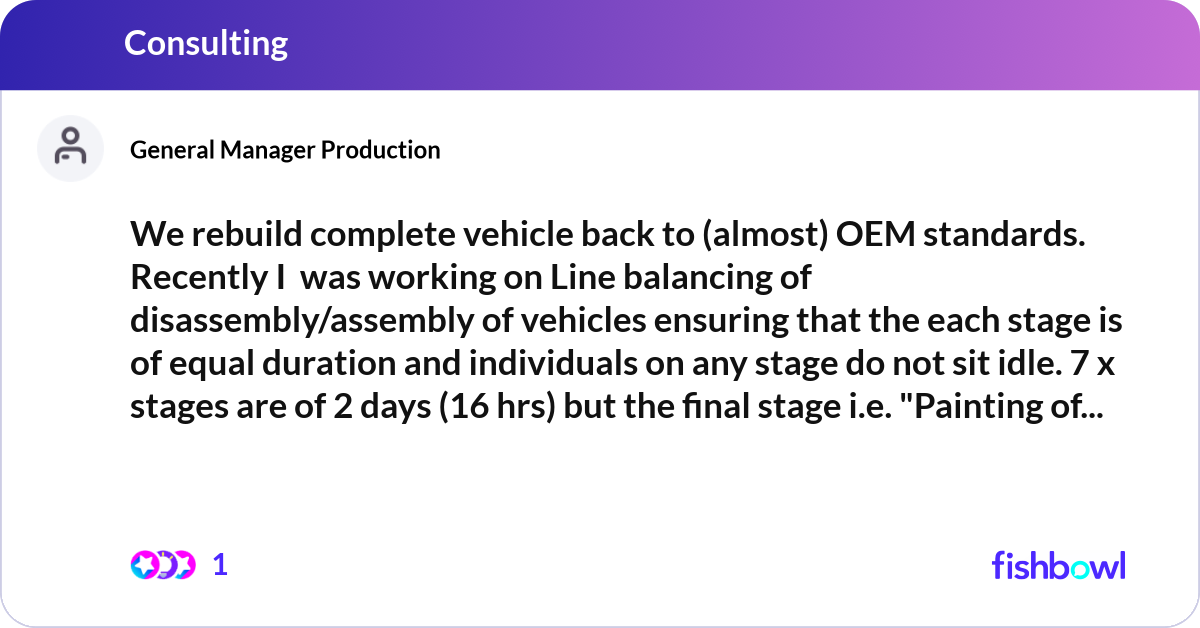 Consulting

General Manager Production

We rebuild complete vehicle back to (almost) OEM standards. Recently I was working on Line balancing of disassembly/assembly of vehicles ensuring that the each stage is of equal duration and individuals on any stage do not sit idle. 7 x stages are of 2 days (16 hrs) but the final stage i.e. "Painting of...

1

fishbowl